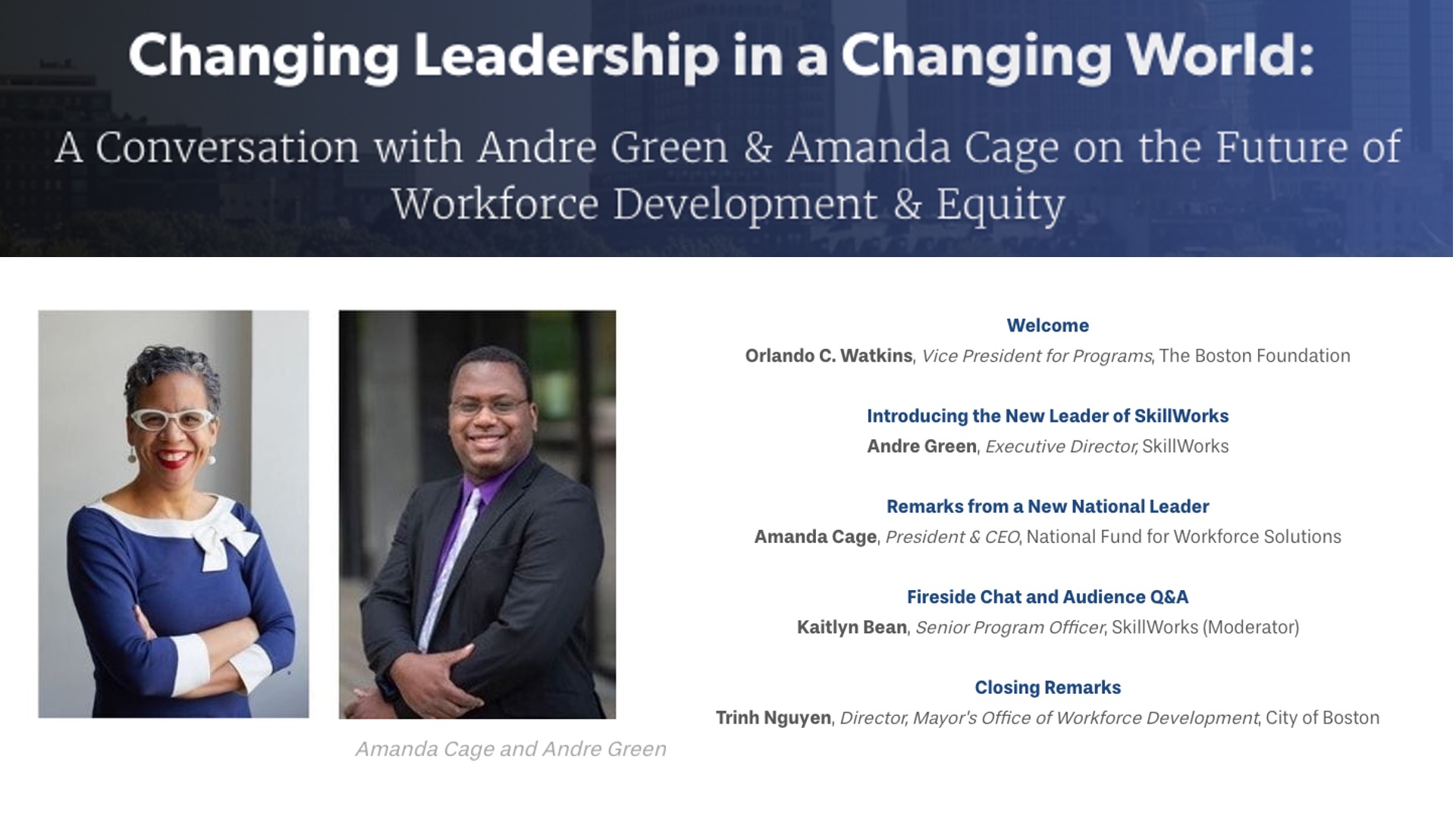 Changing Leadership in a Changing World:

A Conversation with Andre Green & Amanda Cage on the Future of Workforce Development & Equity

Amanda Cage and Andre Green

Welcome
Orlando C. Watkins, Vice President for Programs, The Boston Foundation

Introducing the New Leader of SkillWorks
Andre Green, Executive Director, SkillWorks

Remarks from a New National Leader
Amanda Cage, President & CEO, National Fund for Workforce Solutions

Fireside Chat and Audience Q&A
Kaitlyn Bean, Senior Program Officer, SkillWorks (Moderator)

Closing Remarks
Trinh Nguyen, Director, Mayor's Office of Workforce Development, City of Boston